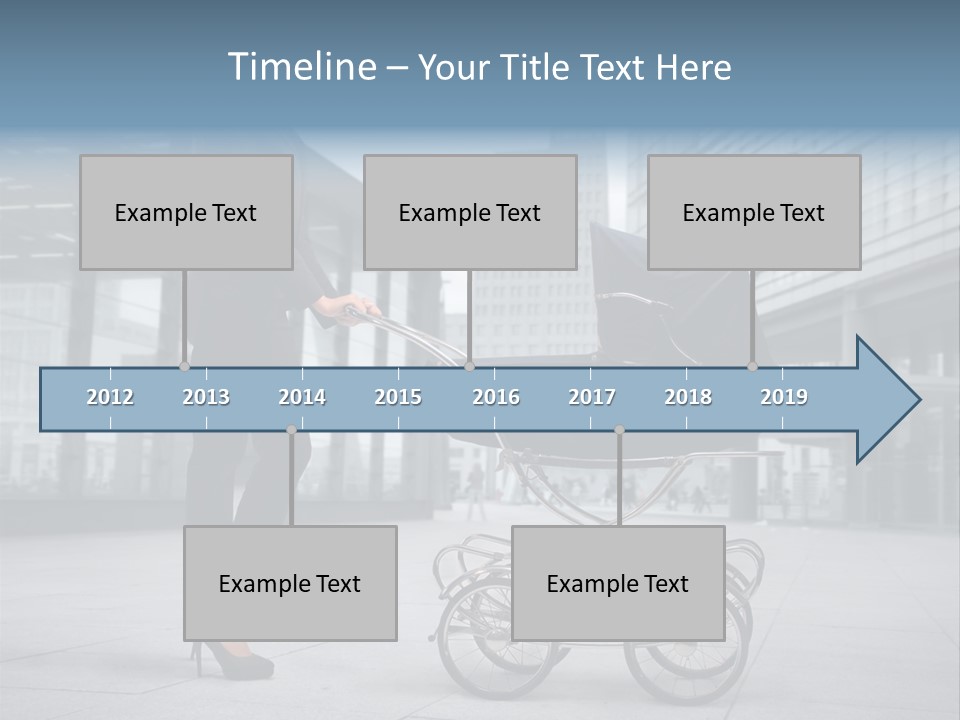 Timeline – Your Title Text Here

Example Text

Example Text

Example Text

2012
2013
2014
2015
2016
2017
2018
2019

Example Text

Example Text